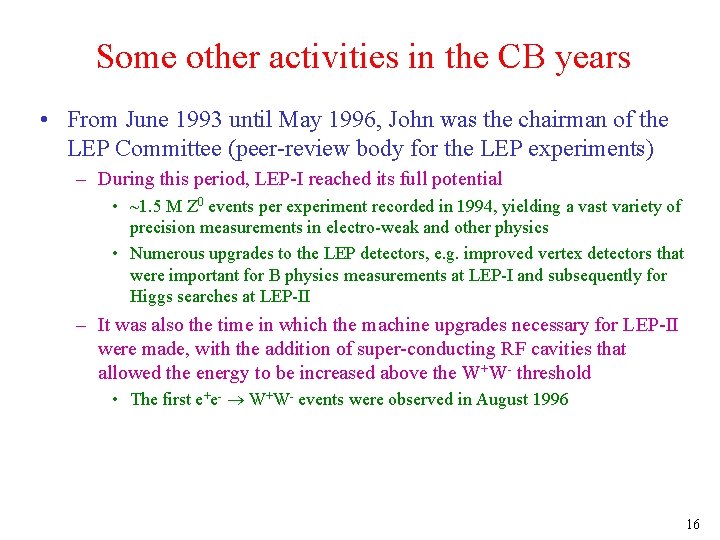 Some other activities in the CB years

• From June 1993 until May 1996, John was the chairman of the LEP Committee (peer-review body for the LEP experiments)

– During this period, LEP-I reached its full potential

• ~1.5 M $Z^0$ events per experiment recorded in 1994, yielding a vast variety of precision measurements in electro-weak and other physics

• Numerous upgrades to the LEP detectors, e.g. improved vertex detectors that were important for B physics measurements at LEP-I and subsequently for Higgs searches at LEP-II

– It was also the time in which the machine upgrades necessary for LEP-II were made, with the addition of super-conducting RF cavities that allowed the energy to be increased above the $W^+W^-$ threshold

• The first $e^+e^- \rightarrow W^+W^-$ events were observed in August 1996

16